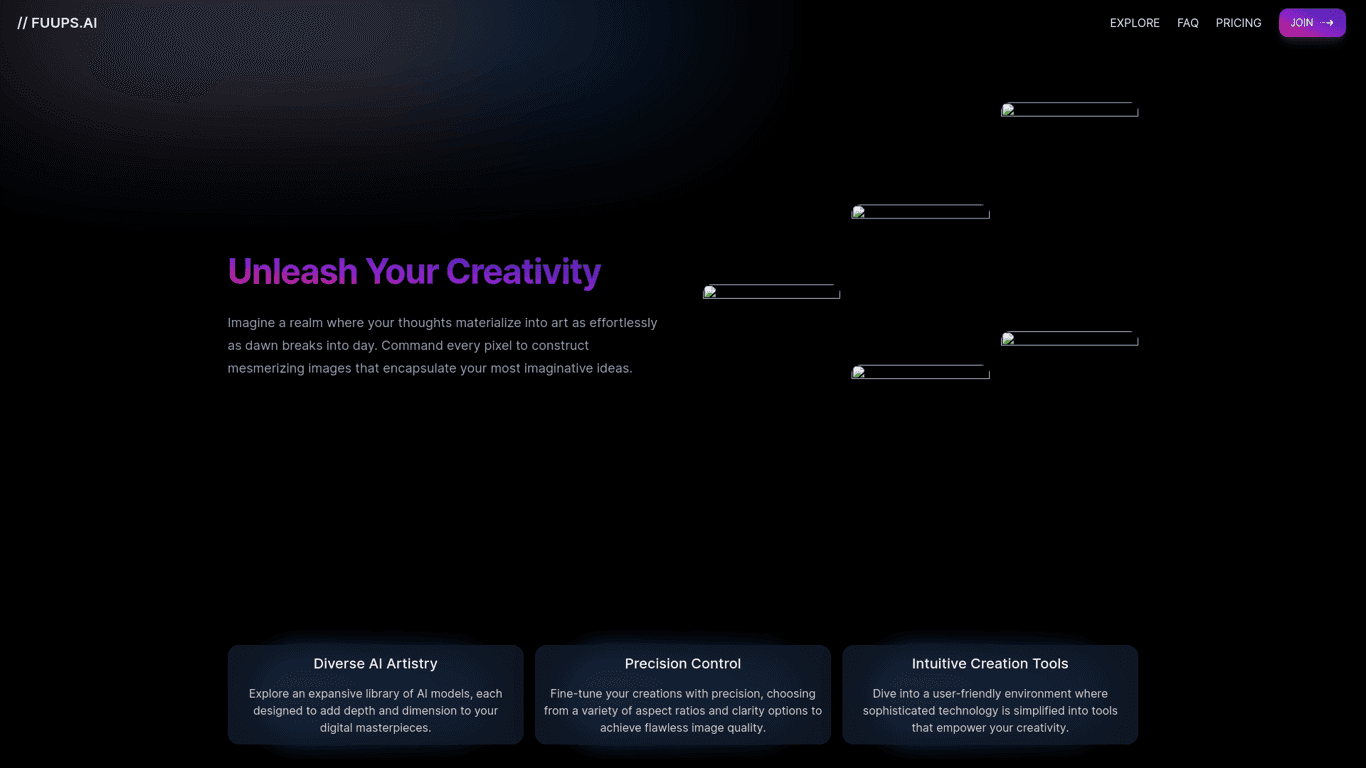 // FUUPS.AI

EXPLORE FAQ PRICING JOIN →

Unleash Your Creativity

Imagine a realm where your thoughts materialize into art as effortlessly as dawn breaks into day. Command every pixel to construct mesmerizing images that encapsulate your most imaginative ideas.

Diverse AI Artistry

Explore an expansive library of AI models, each designed to add depth and dimension to your digital masterpieces.

Precision Control

Fine-tune your creations with precision, choosing from a variety of aspect ratios and clarity options to achieve flawless image quality.

Intuitive Creation Tools

Dive into a user-friendly environment where sophisticated technology is simplified into tools that empower your creativity.